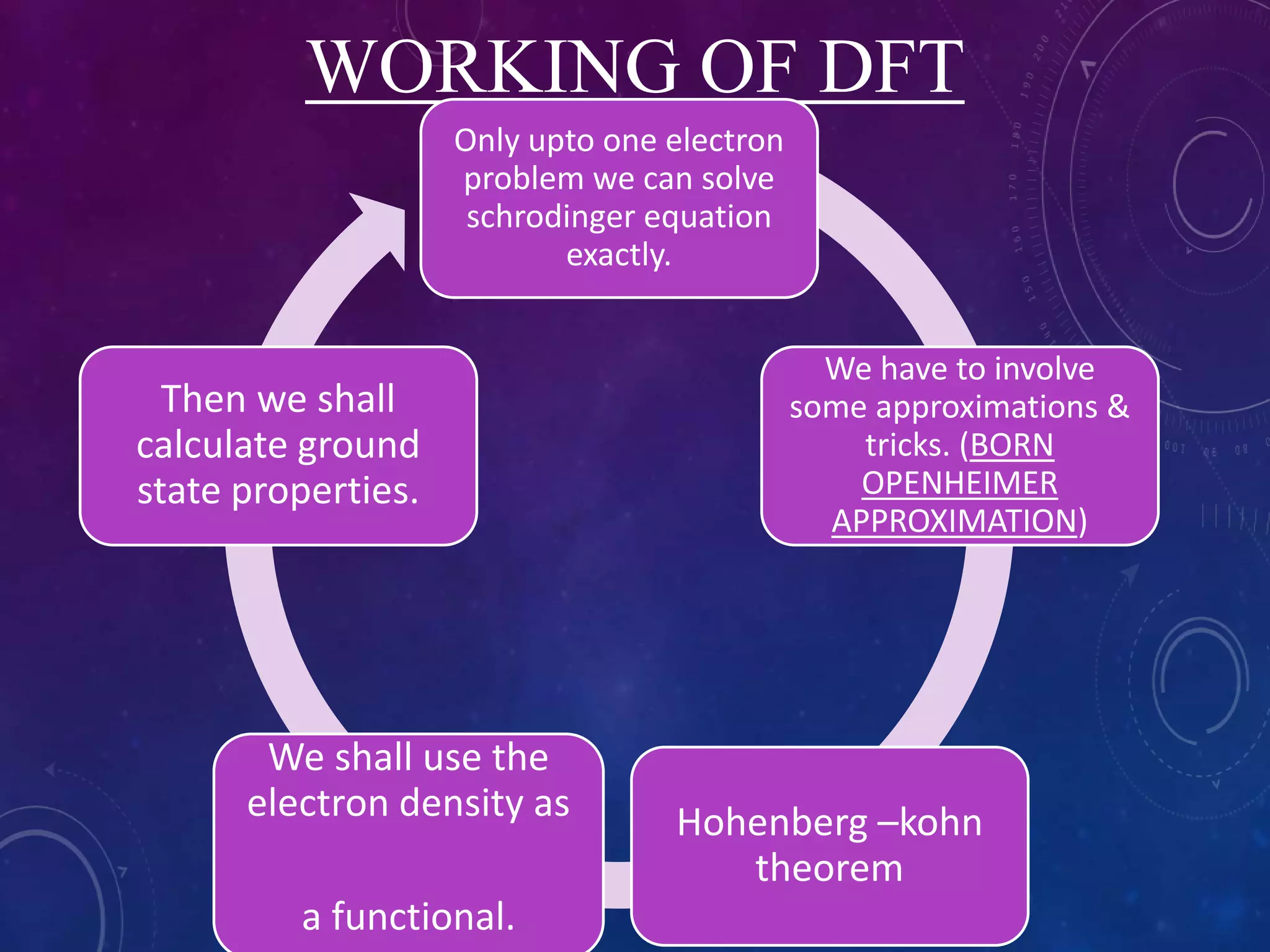 WORKING OF DFT

Only upto one electron problem we can solve schrodinger equation exactly.

We have to involve some approximations & tricks. (BORN OPENHEIMER APPROXIMATION)

Hohenberg –kohn theorem

We shall use the electron density as

a functional.

Then we shall calculate ground state properties.